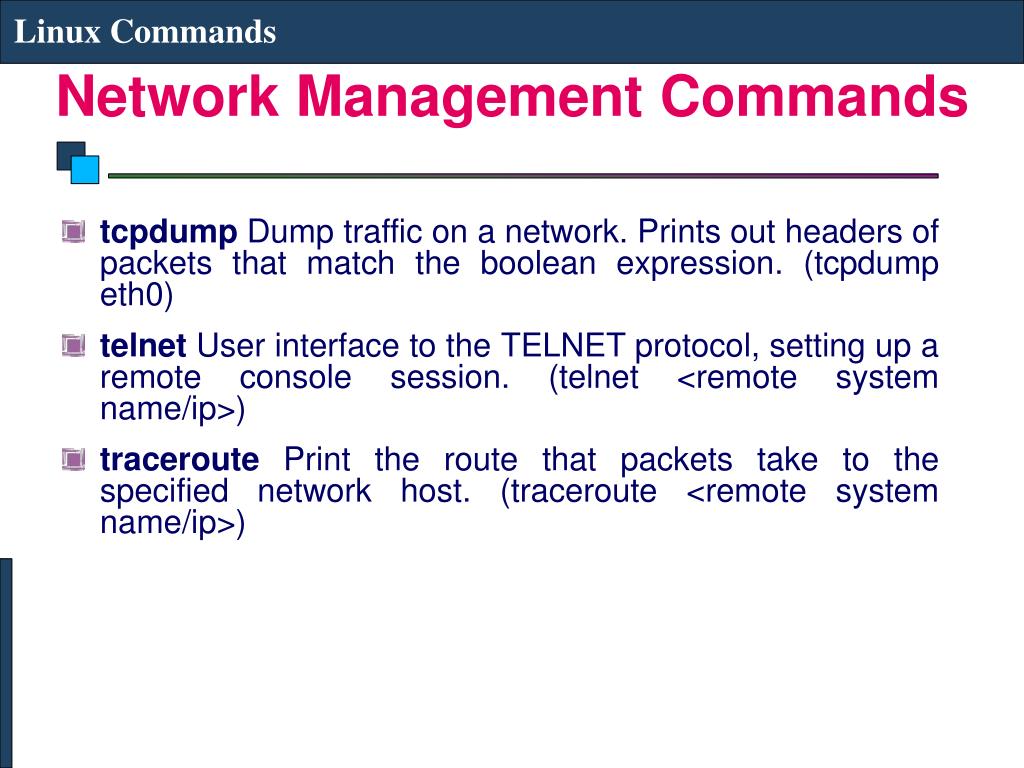 Linux Commands

Network Management Commands

tcpdump Dump traffic on a network. Prints out headers of packets that match the boolean expression. (tcpdump eth0)

telnet User interface to the TELNET protocol, setting up a remote console session. (telnet <remote system name/ip>)

traceroute Print the route that packets take to the specified network host. (traceroute <remote system name/ip>)